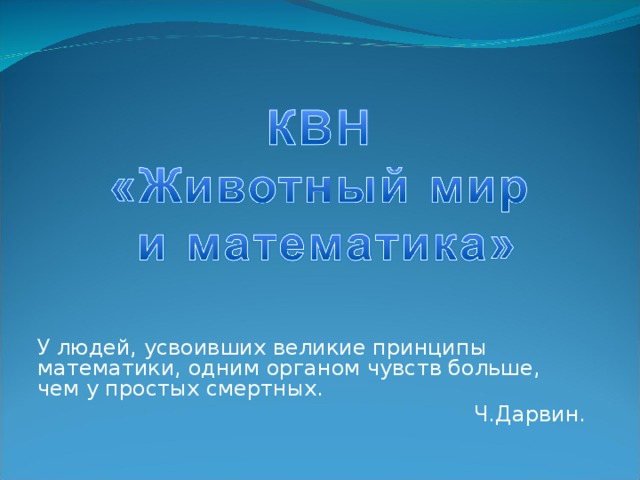 КВН
«Животный мир
и математика»

У людей, усвоивших великие принципы математики, одним органом чувств больше, чем у простых смертных.

Ч.Дарвин.